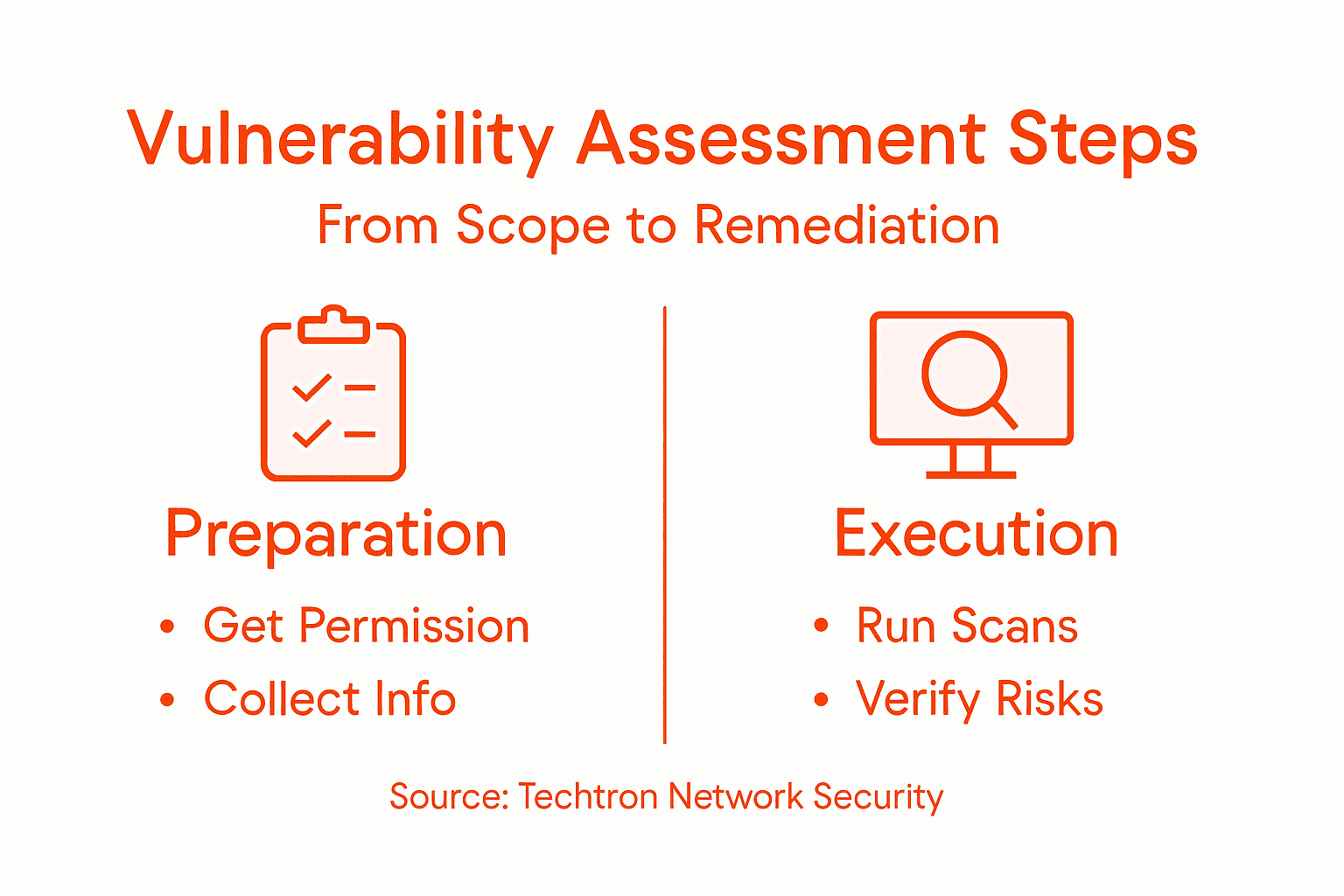 Vulnerability Assessment Steps

From Scope to Remediation

Preparation

• Get Permission
• Collect Info

Execution

• Run Scans
• Verify Risks

Source: Techtron Network Security